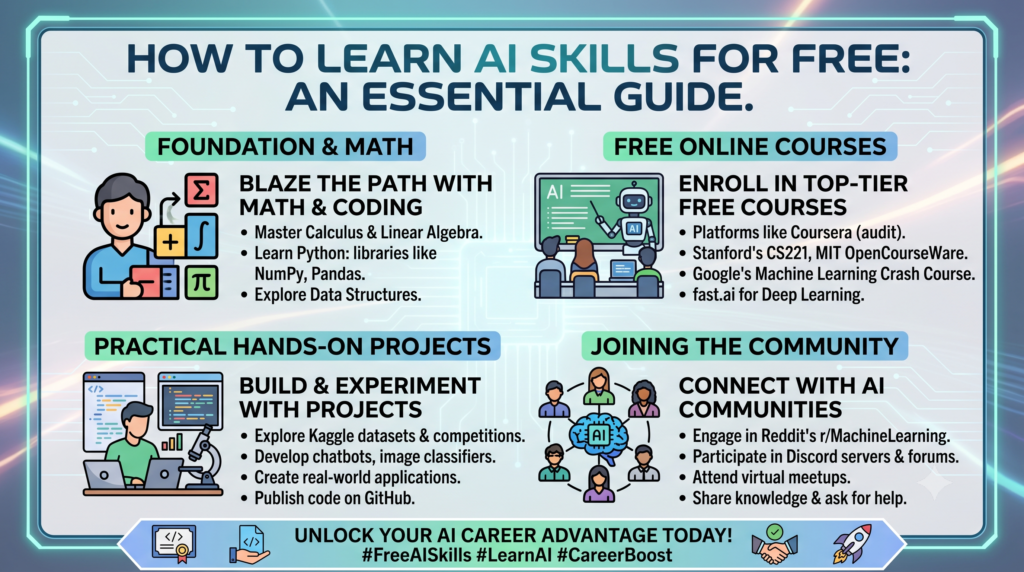 HOW TO LEARN AI SKILLS FOR FREE: AN ESSENTIAL GUIDE.

FOUNDATION & MATH

Σ
+
∫
π

BLAZE THE PATH WITH MATH & CODING
• Master Calculus & Linear Algebra.
• Learn Python: libraries like NumPy, Pandas.
• Explore Data Structures.

FREE ONLINE COURSES

AI
AI

ENROLL IN TOP-TIER FREE COURSES
• Platforms like Coursera (audit).
• Stanford's CS221, MIT OpenCourseWare.
• Google's Machine Learning Crash Course.
• fast.ai for Deep Learning.

PRACTICAL HANDS-ON PROJECTS

</>

BUILD & EXPERIMENT WITH PROJECTS
• Explore Kaggle datasets & competitions.
• Develop chatbots, image classifiers.
• Create real-world applications.
• Publish code on GitHub.

JOINING THE COMMUNITY

AI

CONNECT WITH AI COMMUNITIES
• Engage in Reddit's r/MachineLearning.
• Participate in Discord servers & forums.
• Attend virtual meetups.
• Share knowledge & ask for help.

</>
</>

UNLOCK YOUR AI CAREER ADVANTAGE TODAY!
#FreeAISkills #LearnAI #CareerBoost